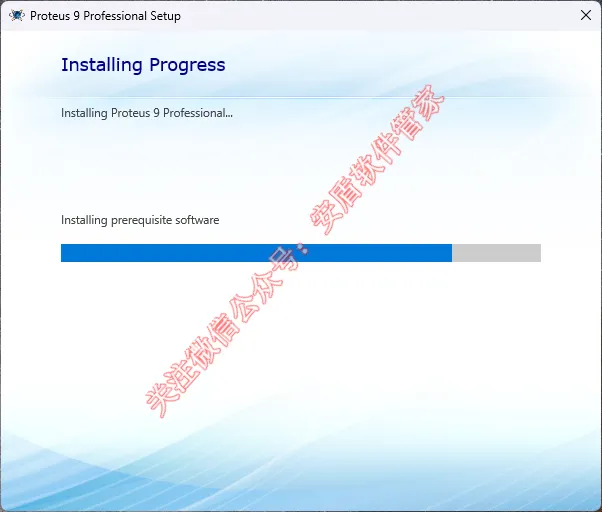 Proteus 9 Professional Setup

Installing Progress

Installing Proteus 9 Professional...

Installing prerequisite software

关注微信公众号：安盾软件管家